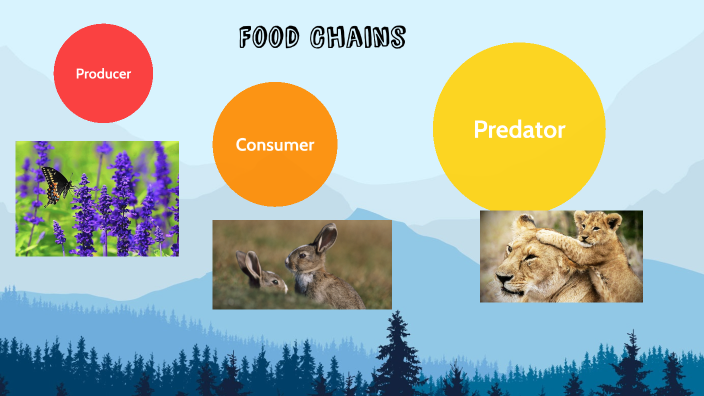 FOOD CHAINS

Producer

Consumer

Predator